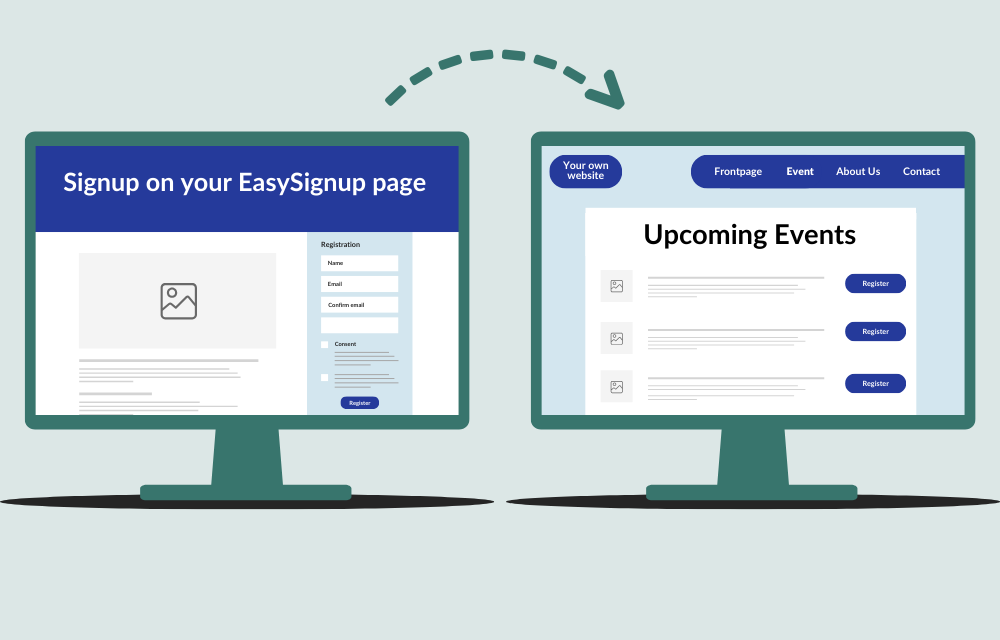 Signup on your EasySignup page

Registration

Name

Email

Confirm email

Consent

Register

Your own website

Frontpage

Event

About Us

Contact

Upcoming Events

Register

Register

Register